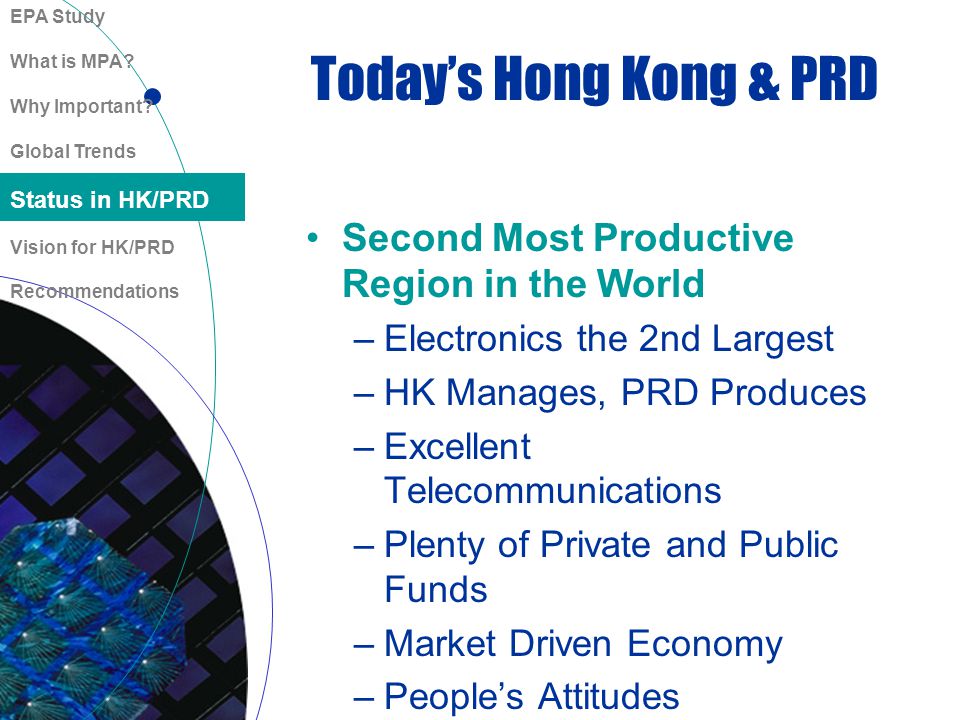 EPA Study
What is MPA?
Why Important?
Global Trends
Status in HK/PRD
Vision for HK/PRD
Recommendations

Today's Hong Kong & PRD

• Second Most Productive Region in the World
– Electronics the 2nd Largest
– HK Manages, PRD Produces
– Excellent Telecommunications
– Plenty of Private and Public Funds
– Market Driven Economy
– People's Attitudes